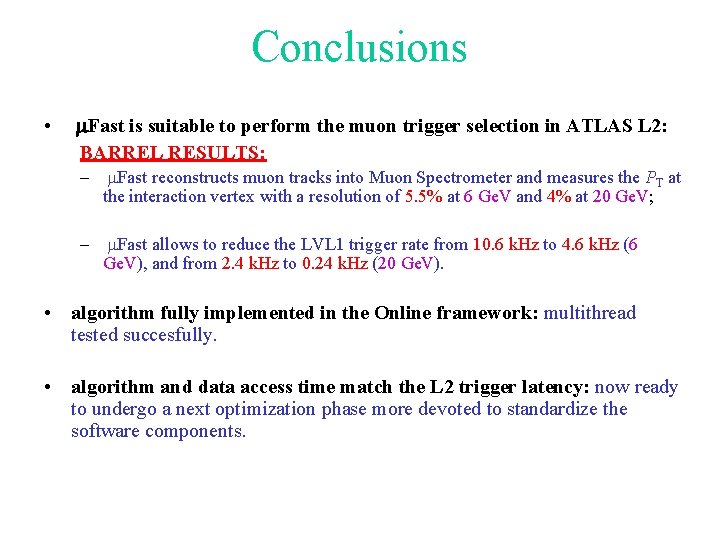 Conclusions

• $\mu$Fast is suitable to perform the muon trigger selection in ATLAS L2:

BARREL RESULTS:

– $\mu$Fast reconstructs muon tracks into Muon Spectrometer and measures the $P_T$ at the interaction vertex with a resolution of 5.5% at 6 GeV and 4% at 20 GeV;

– $\mu$Fast allows to reduce the LVL1 trigger rate from 10.6 kHz to 4.6 kHz (6 GeV), and from 2.4 kHz to 0.24 kHz (20 GeV).

• algorithm fully implemented in the Online framework: multithread tested succesfully.

• algorithm and data access time match the L2 trigger latency: now ready to undergo a next optimization phase more devoted to standardize the software components.